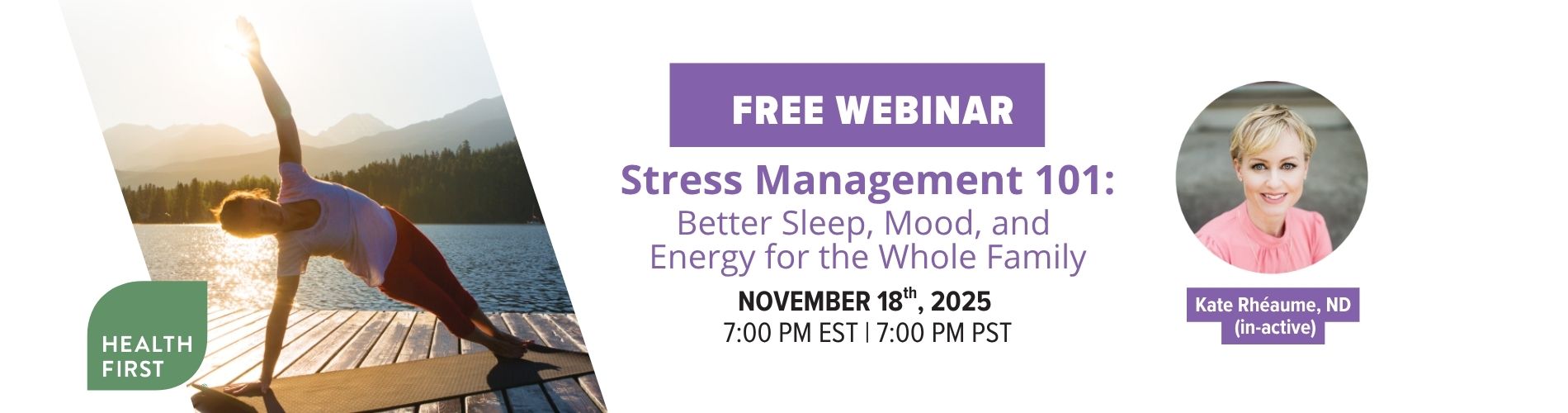 HEALTH FIRST

FREE WEBINAR

Stress Management 101:
Better Sleep, Mood, and Energy for the Whole Family

NOVEMBER 18$^{th}$, 2025
7:00 PM EST | 7:00 PM PST

Kate Rhéaume, ND (in-active)